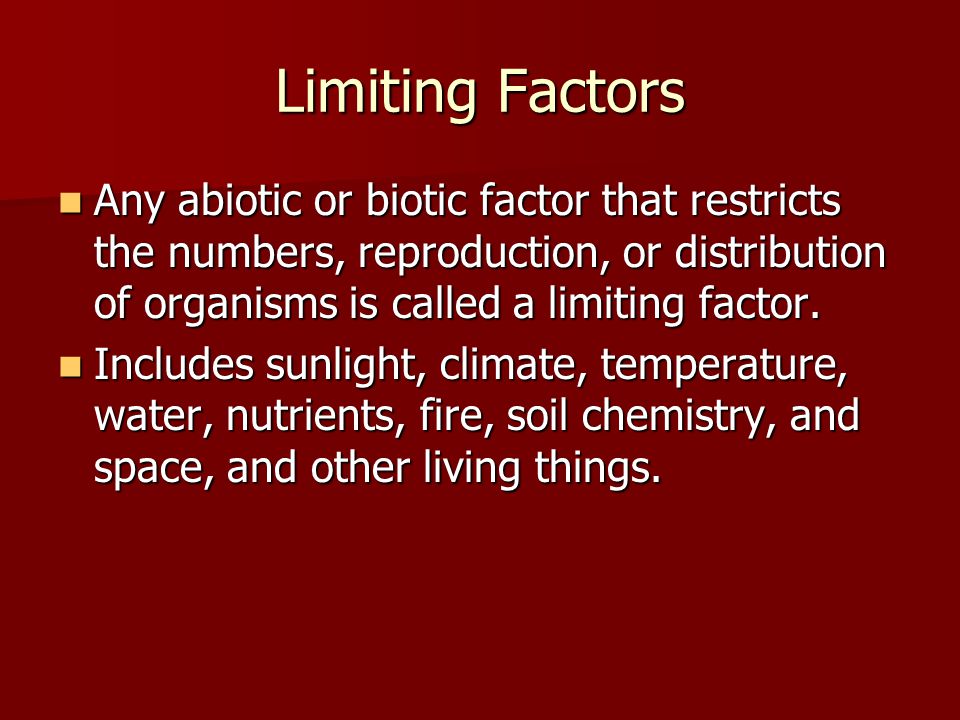 Limiting Factors

- Any abiotic or biotic factor that restricts the numbers, reproduction, or distribution of organisms is called a limiting factor.
- Includes sunlight, climate, temperature, water, nutrients, fire, soil chemistry, and space, and other living things.